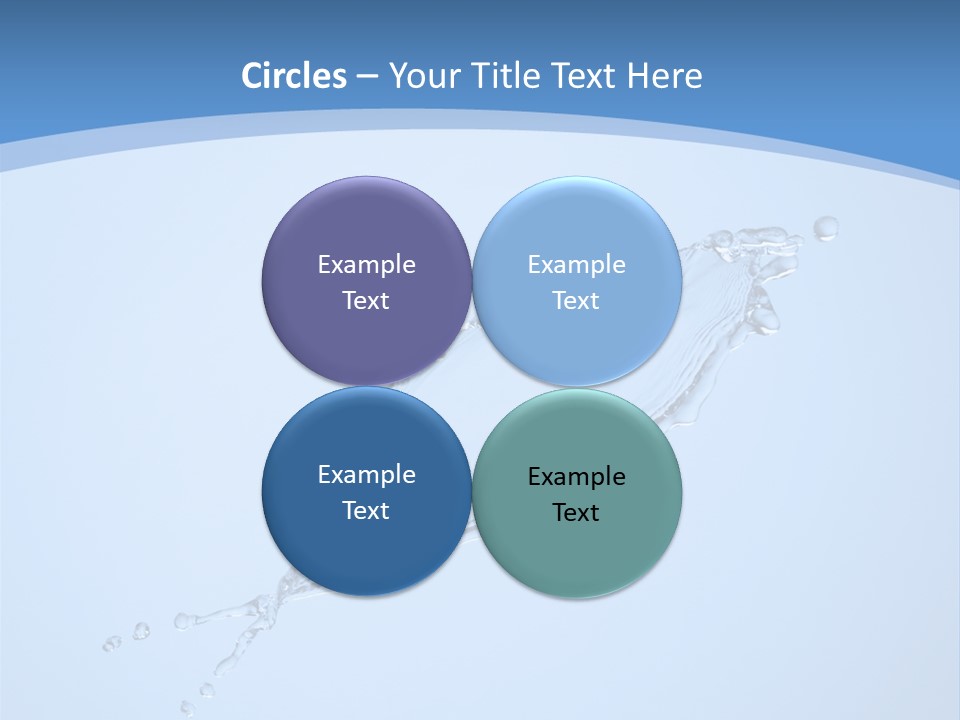 Circles – Your Title Text Here

Example Text

Example Text

Example Text

Example Text